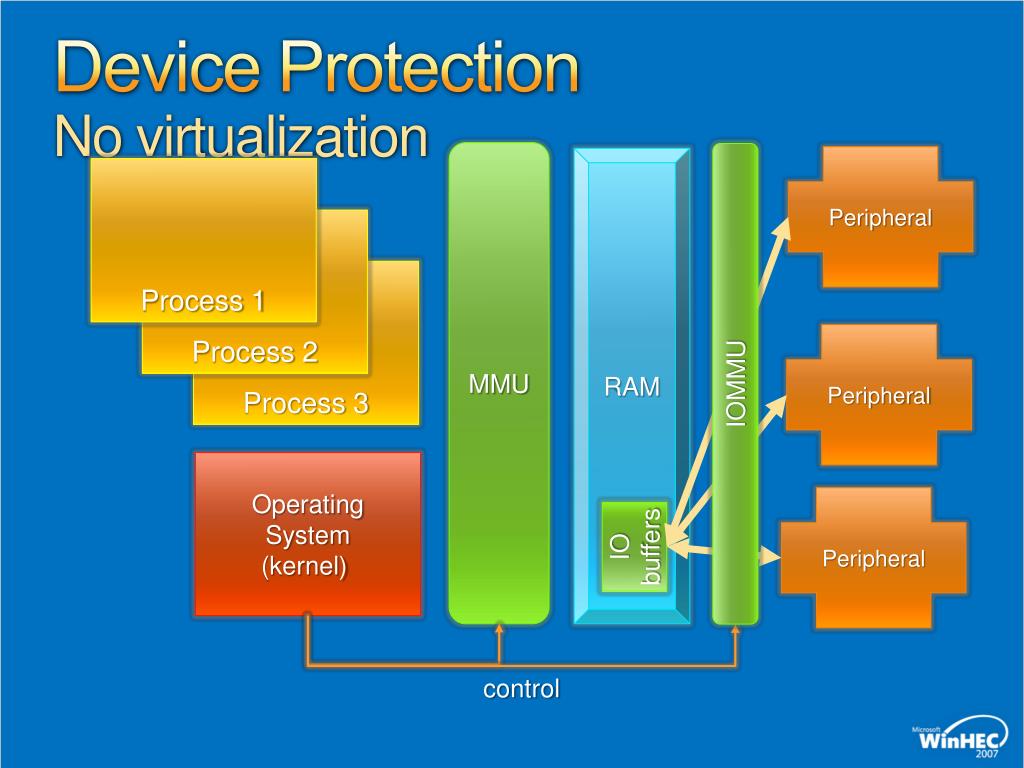 Device Protection
No virtualization

Process 1
Process 2
Process 3

Operating System (kernel)

MMU

RAM

IO buffers

IOMMU

Peripheral
Peripheral
Peripheral

control

Microsoft WinHEC 2007